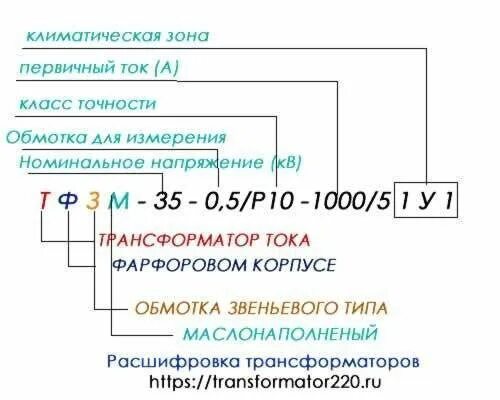 климатическая зона

первичный ток (А)

класс точности

Обмотка для измерения

Номинальное напряжение (кВ)

Т Ф З М - 35 - 0,5/Р10 -1000/5 1 У 1

ТРАНСФОРМАТОР ТОКА

ФАРФОРОВОМ КОРПУСЕ

ОБМОТКА ЗВЕНЬЕВОГО ТИПА

МАСЛОНАПОЛНЕНЫЙ

Расшифровка трансформаторов
https://transformator220.ru